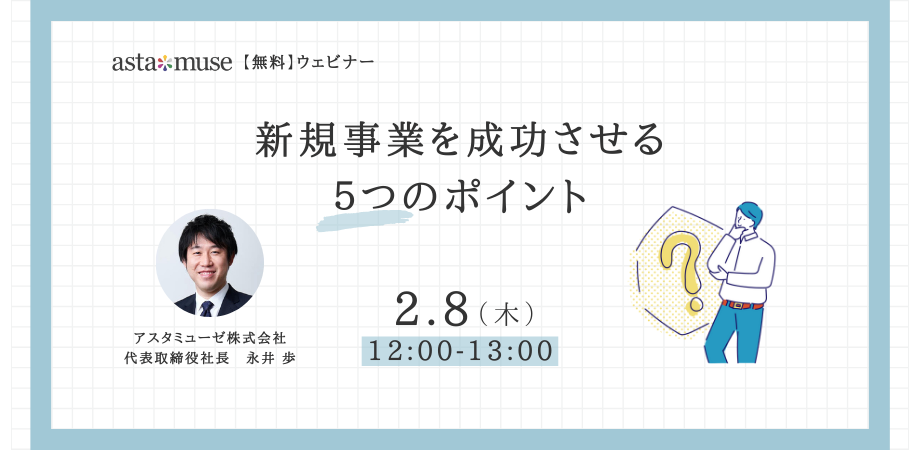 asta muse 【無料】ウェビナー

新規事業を成功させる
5つのポイント

アスタミューゼ株式会社
代表取締役社長　永井 歩

2.8（木）
12:00-13:00

?